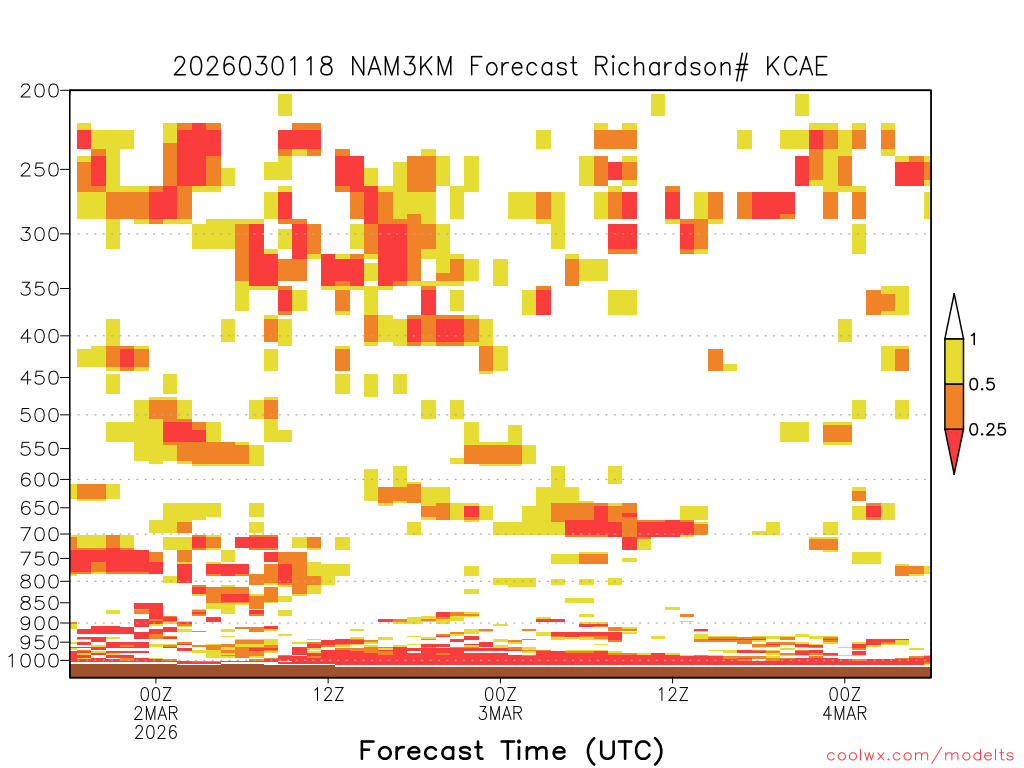 2026030118 NAM3KM Forecast Richardson# KCAE

200
250
300
350
400
450
500
550
600
650
700
750
800
850
900
950
1000

1
0.5
0.25

00Z
2MAR
2026
12Z
00Z
3MAR
12Z
00Z
4MAR

Forecast Time (UTC)

coolwx.com/modelts